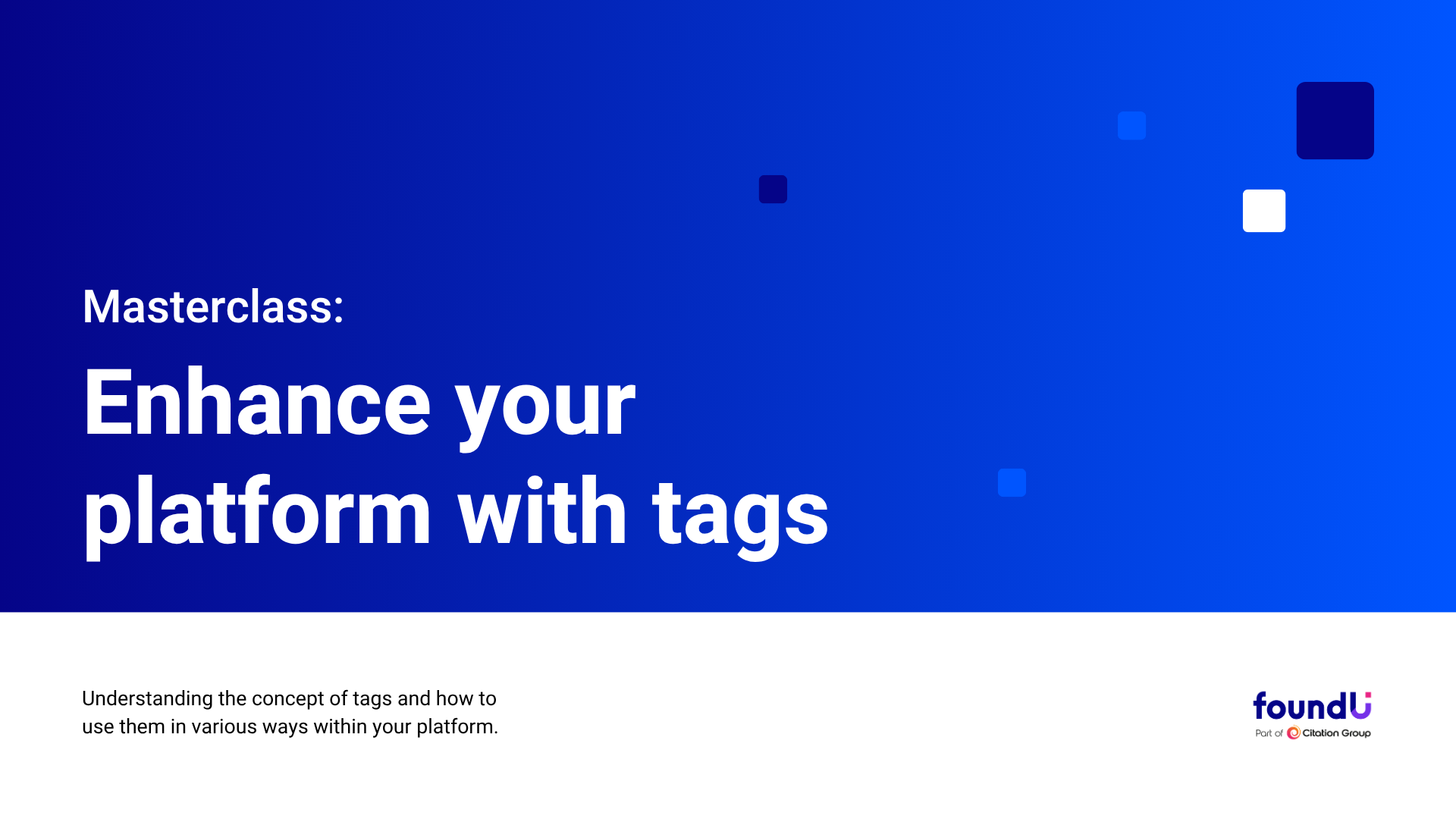 Masterclass:

Enhance your platform with tags

Understanding the concept of tags and how to use them in various ways within your platform.

foundU
Part of Citation Group